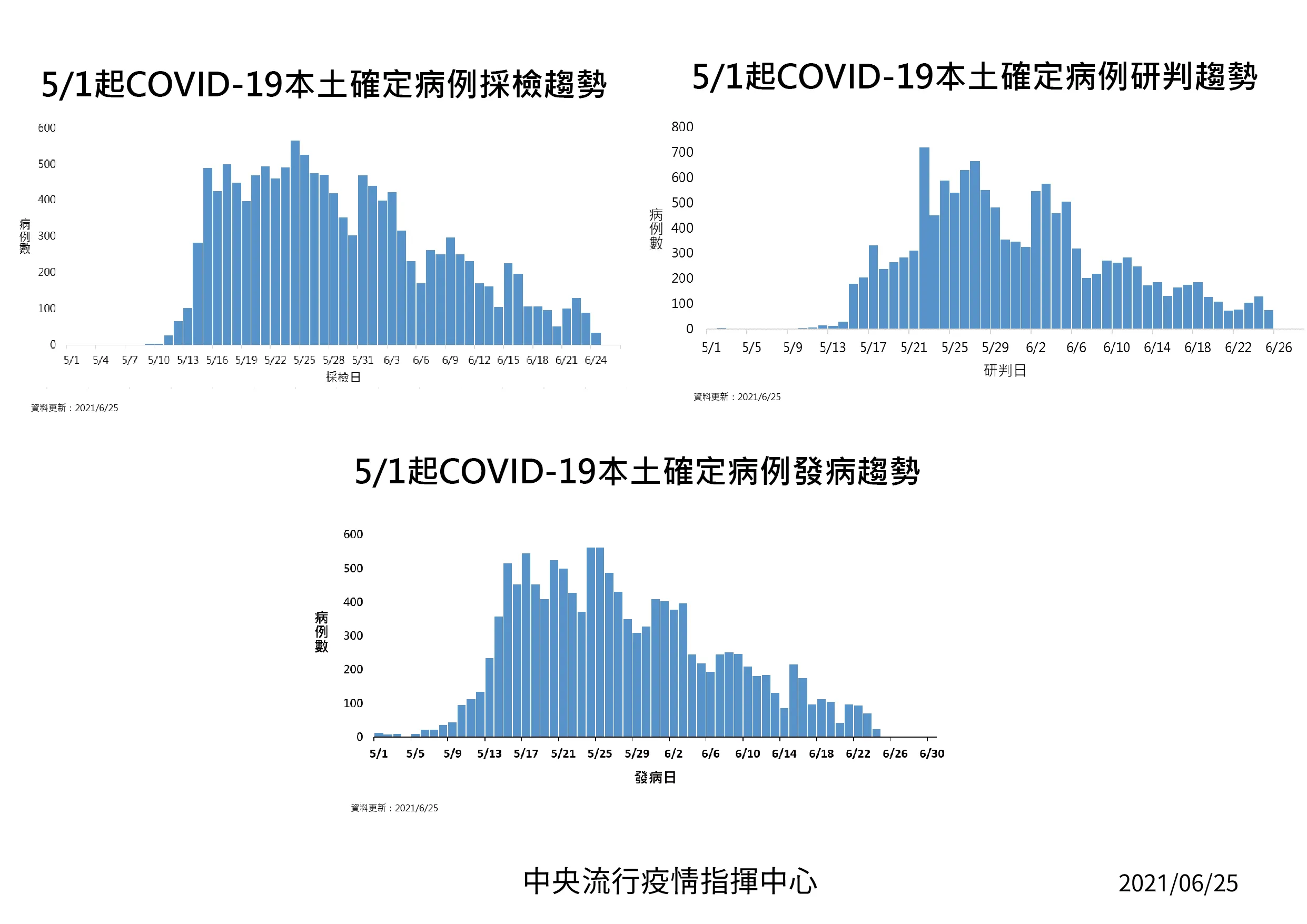 5/1起COVID-19本土確定病例採檢趨勢

600
500
400
300
200
100
0
病例數
5/1 5/4 5/7 5/10 5/13 5/16 5/19 5/22 5/25 5/28 5/31 6/3 6/6 6/9 6/12 6/15 6/18 6/21 6/24
採檢日

資料更新：2021/6/25

5/1起COVID-19本土確定病例研判趨勢

800
700
600
500
400
300
200
100
0
病例數
5/1 5/5 5/9 5/13 5/17 5/21 5/25 5/29 6/2 6/6 6/10 6/14 6/18 6/22 6/26
研判日

資料更新：2021/6/25

5/1起COVID-19本土確定病例發病趨勢

600
500
400
300
200
100
0
病例數
5/1 5/5 5/9 5/13 5/17 5/21 5/25 5/29 6/2 6/6 6/10 6/14 6/18 6/22 6/26 6/30
發病日

資料更新：2021/6/25

中央流行疫情指揮中心

2021/06/25